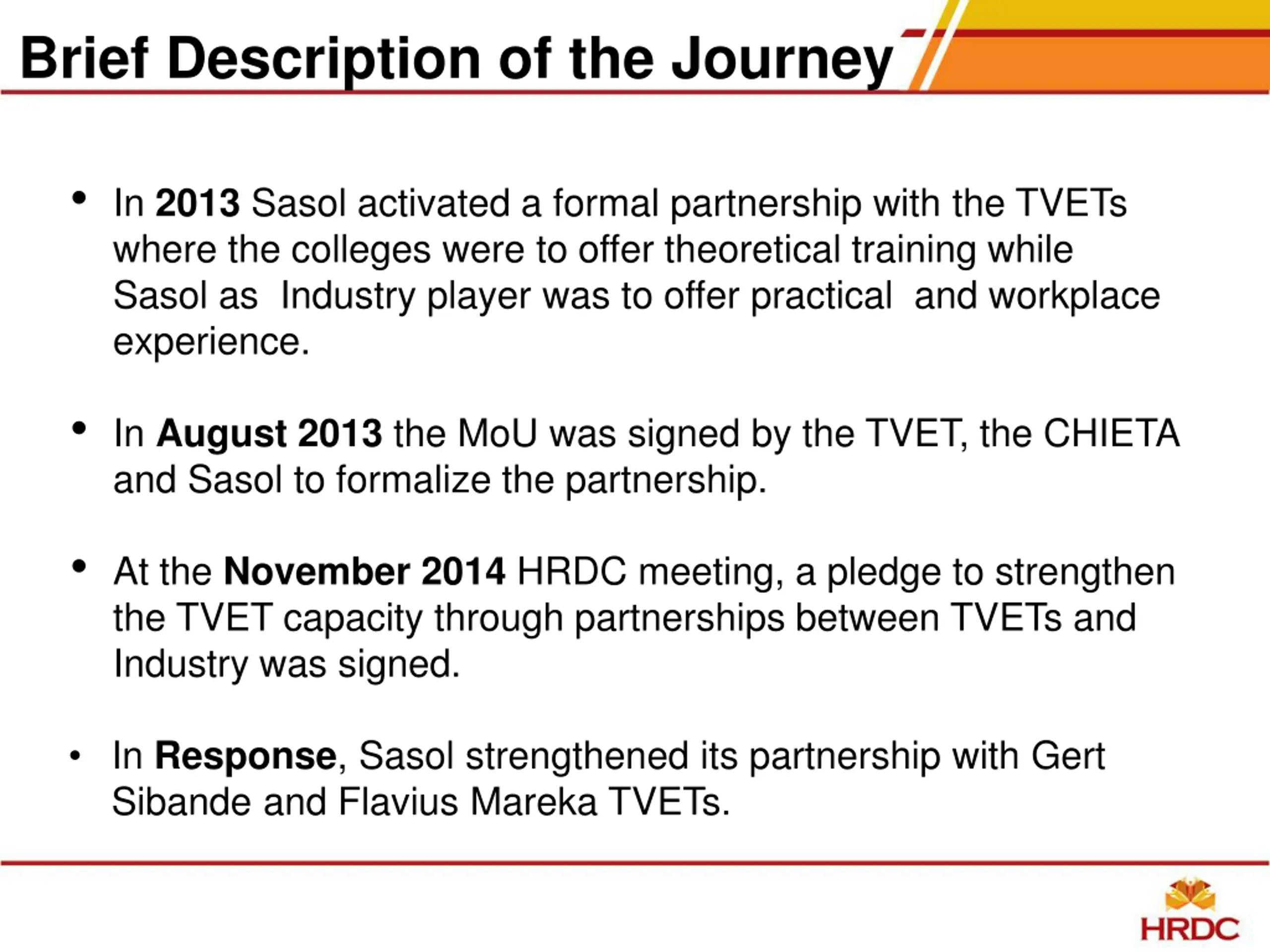 Brief Description of the Journey

• In 2013 Sasol activated a formal partnership with the TVETs where the colleges were to offer theoretical training while Sasol as Industry player was to offer practical and workplace experience.

• In August 2013 the MoU was signed by the TVET, the CHIETA and Sasol to formalize the partnership.

• At the November 2014 HRDC meeting, a pledge to strengthen the TVET capacity through partnerships between TVETs and Industry was signed.

• In Response, Sasol strengthened its partnership with Gert Sibande and Flavius Mareka TVETs.

HRDC